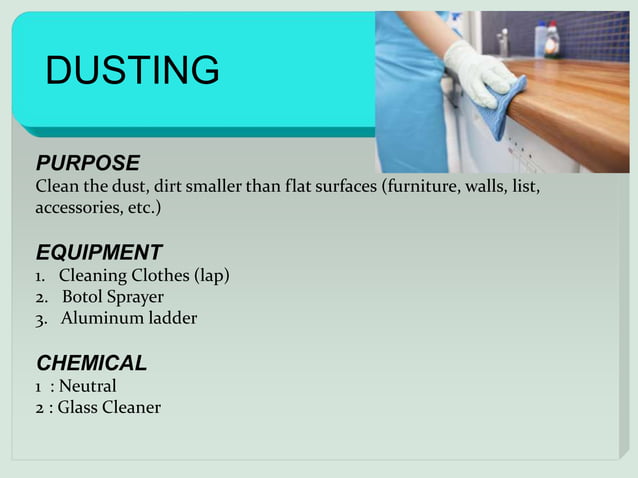 DUSTING

PURPOSE
Clean the dust, dirt smaller than flat surfaces (furniture, walls, list, accessories, etc.)

EQUIPMENT
1. Cleaning Clothes (lap)
2. Botol Sprayer
3. Aluminum ladder

CHEMICAL
1 : Neutral
2 : Glass Cleaner